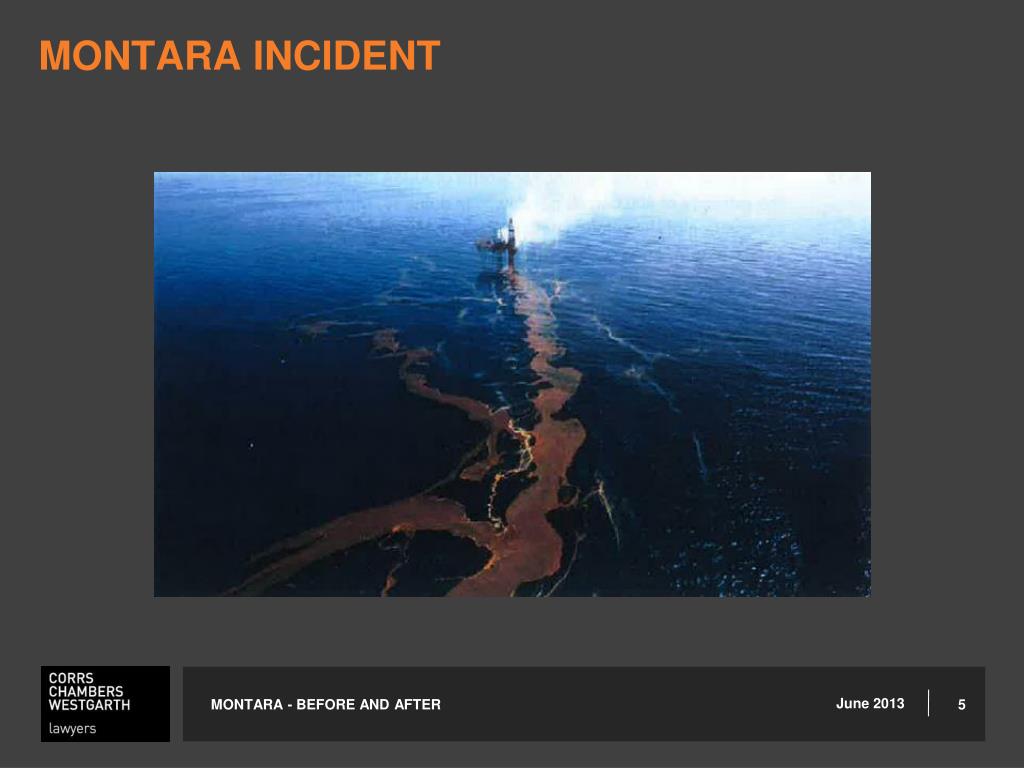 MONTARA INCIDENT

CORRS
CHAMBERS
WESTGARTH
lawyers

MONTARA - BEFORE AND AFTER

June 2013

5